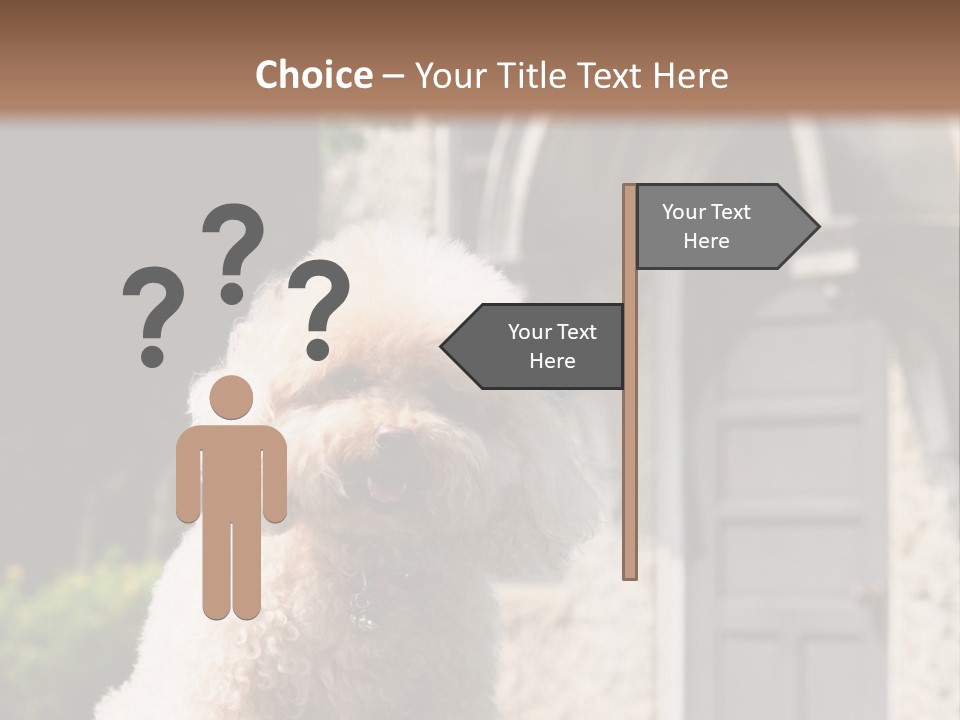 Choice – Your Title Text Here

? ? ?

Your Text Here

Your Text Here